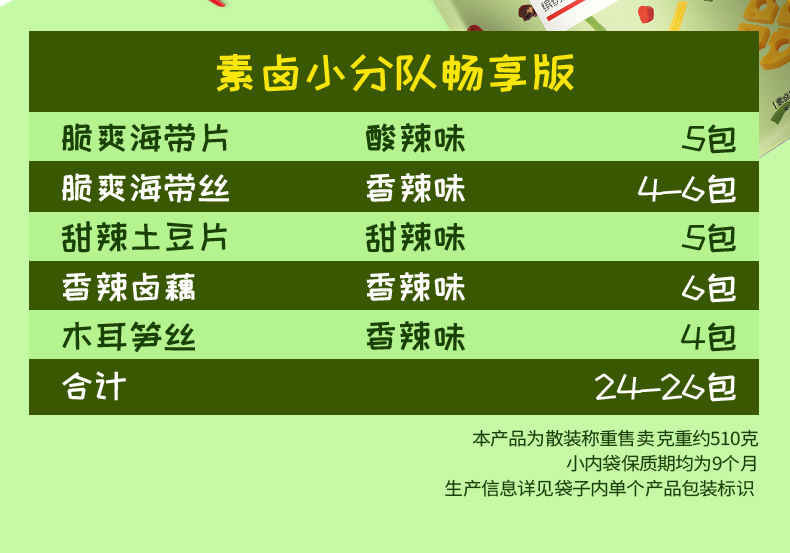 素卤小分队畅享版

| 脆爽海带片 | 酸辣味 | 5包 |
|---|---|---|
| 脆爽海带丝 | 香辣味 | 4-6包 |
| 甜辣土豆片 | 甜辣味 | 5包 |
| 香辣卤藕 | 香辣味 | 6包 |
| 木耳笋丝 | 香辣味 | 4包 |
| 合计 | | 24-26包 |

本产品为散装称重售卖 克重约510克
小内袋保质期均为9个月
生产信息详见袋子内单个产品包装标识